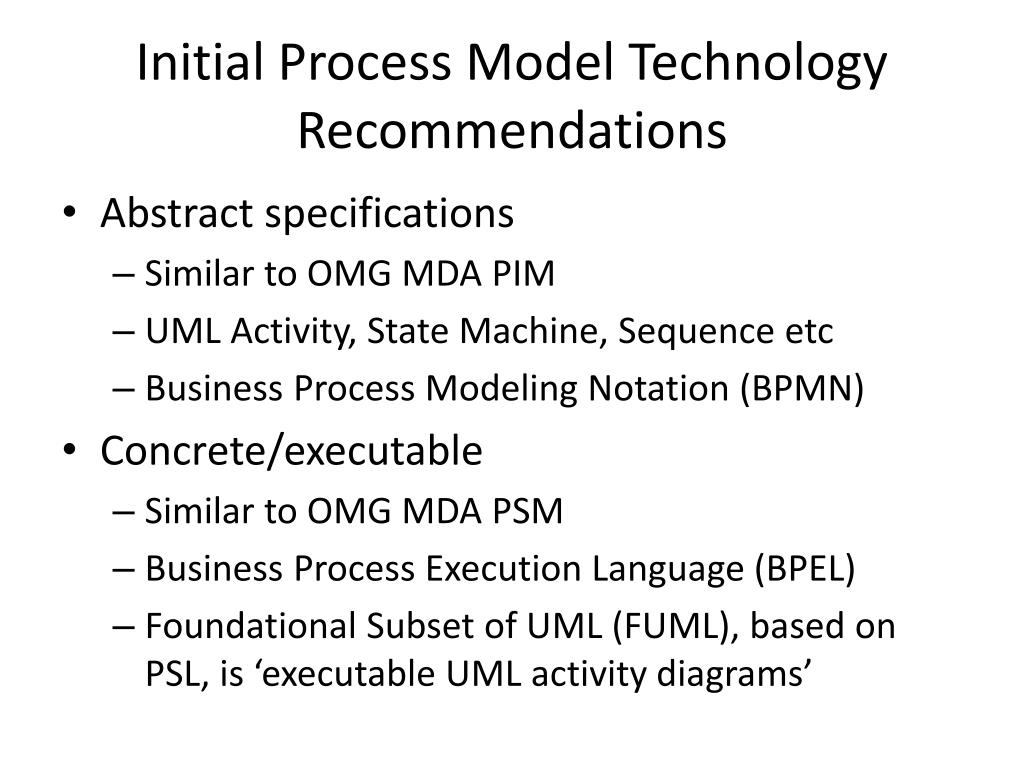 Initial Process Model Technology Recommendations

• Abstract specifications
– Similar to OMG MDA PIM
– UML Activity, State Machine, Sequence etc
– Business Process Modeling Notation (BPMN)
• Concrete/executable
– Similar to OMG MDA PSM
– Business Process Execution Language (BPEL)
– Foundational Subset of UML (FUML), based on PSL, is ‘executable UML activity diagrams’